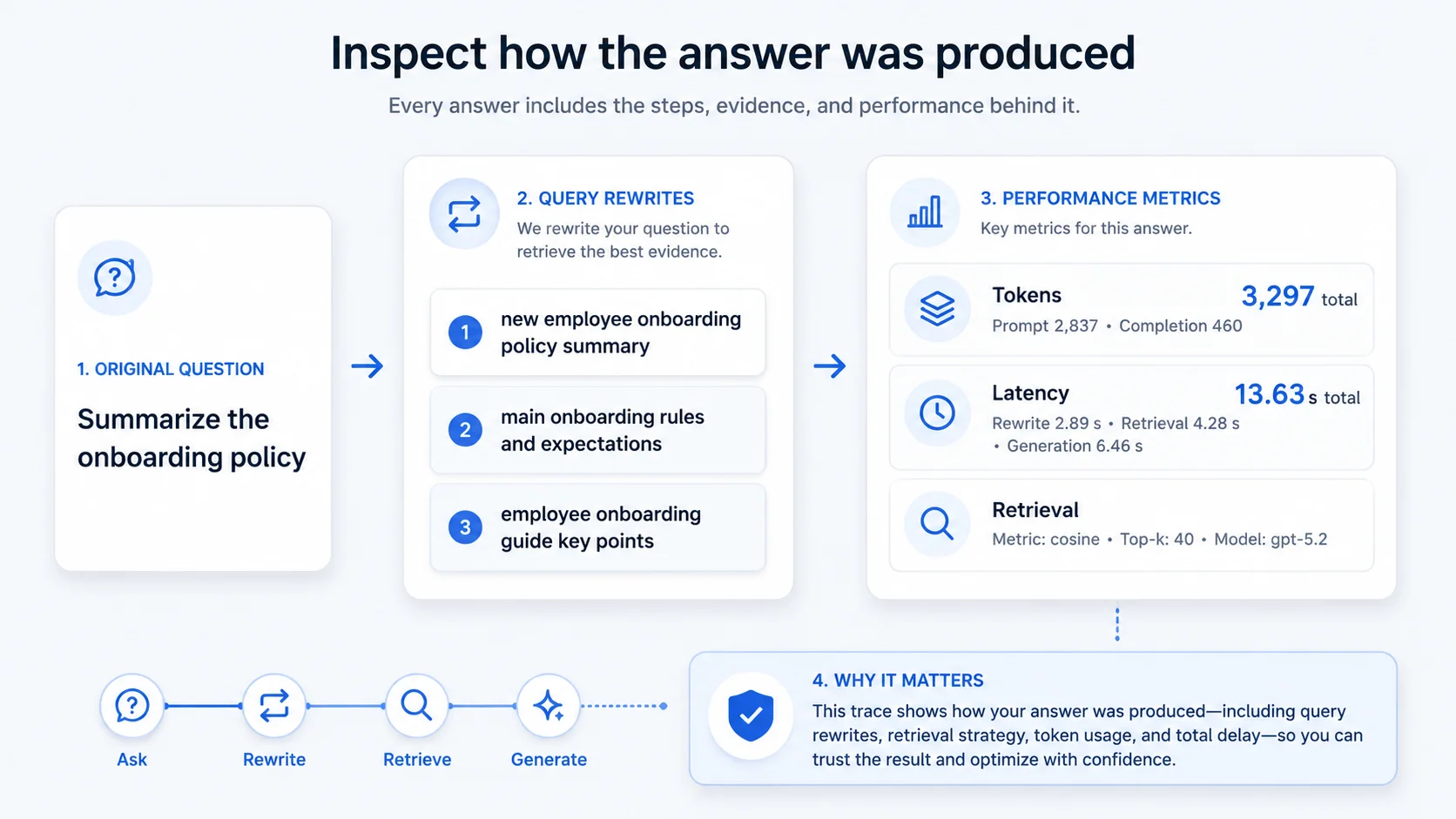 Inspect how the answer was produced

Every answer includes the steps, evidence, and performance behind it.

1. ORIGINAL QUESTION

Summarize the onboarding policy

2. QUERY REWRITES

We rewrite your question to retrieve the best evidence.

1 new employee onboarding policy summary

2 main onboarding rules and expectations

3 employee onboarding guide key points

3. PERFORMANCE METRICS

Key metrics for this answer.

Tokens 3,297 total
Prompt 2,837 • Completion 460

Latency 13.63 s total
Rewrite 2.89 s • Retrieval 4.28 s • Generation 6.46 s

Retrieval
Metric: cosine • Top-k: 40 • Model: gpt-5.2

Ask Rewrite Retrieve Generate

4. WHY IT MATTERS

This trace shows how your answer was produced—including query rewrites, retrieval strategy, token usage, and total delay—so you can trust the result and optimize with confidence.